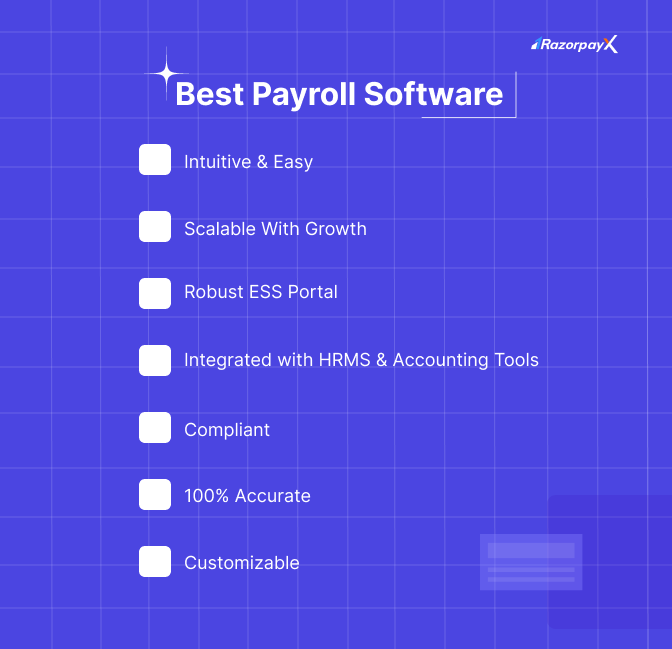 RazorpayX

Best Payroll Software

Intuitive & Easy

Scalable With Growth

Robust ESS Portal

Integrated with HRMS & Accounting Tools

Compliant

100% Accurate

Customizable